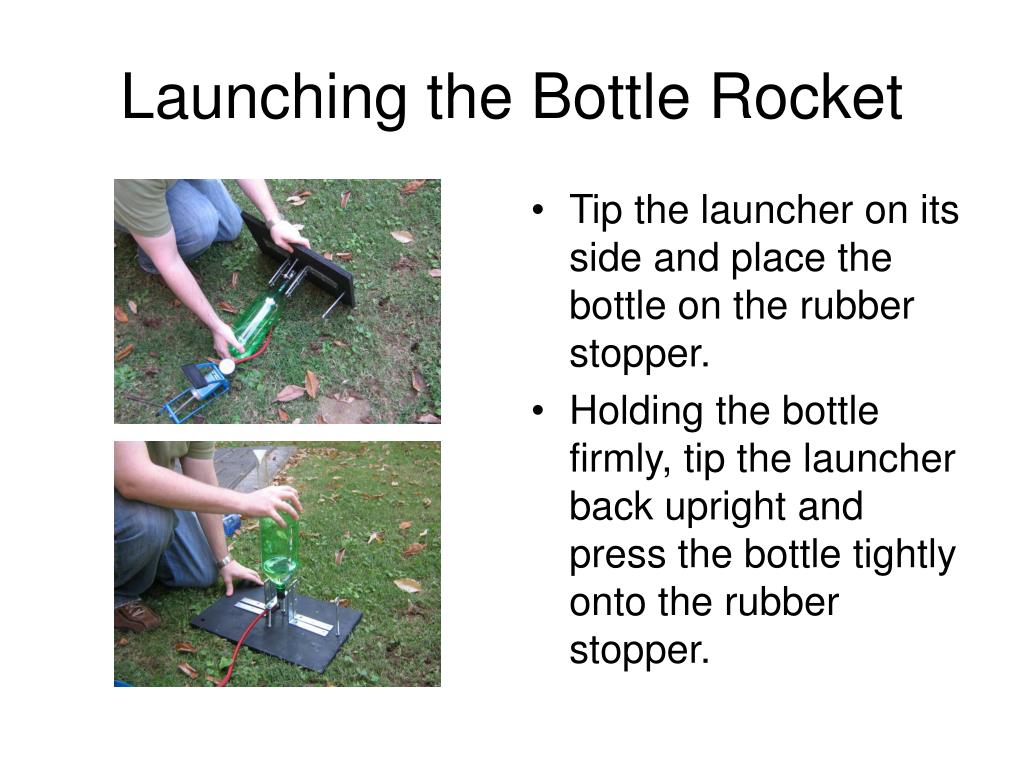 Launching the Bottle Rocket

• Tip the launcher on its side and place the bottle on the rubber stopper.

• Holding the bottle firmly, tip the launcher back upright and press the bottle tightly onto the rubber stopper.